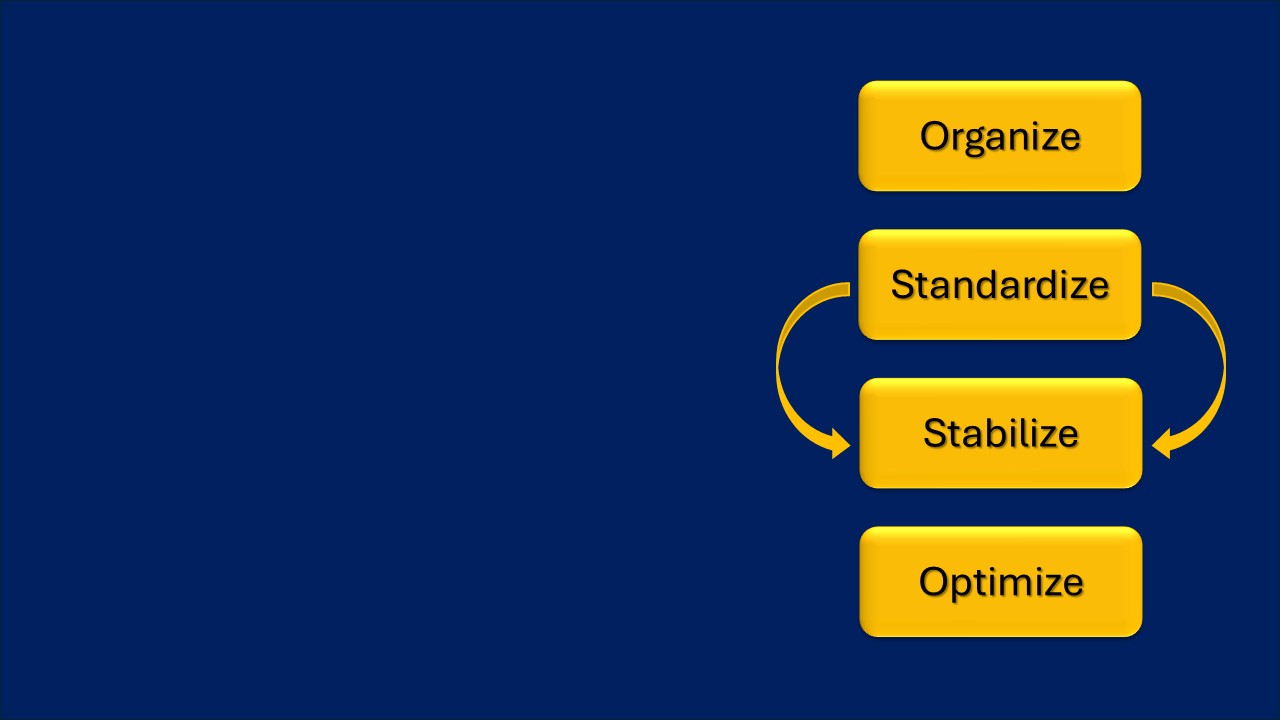 Organize

Standardize

Stabilize

Optimize